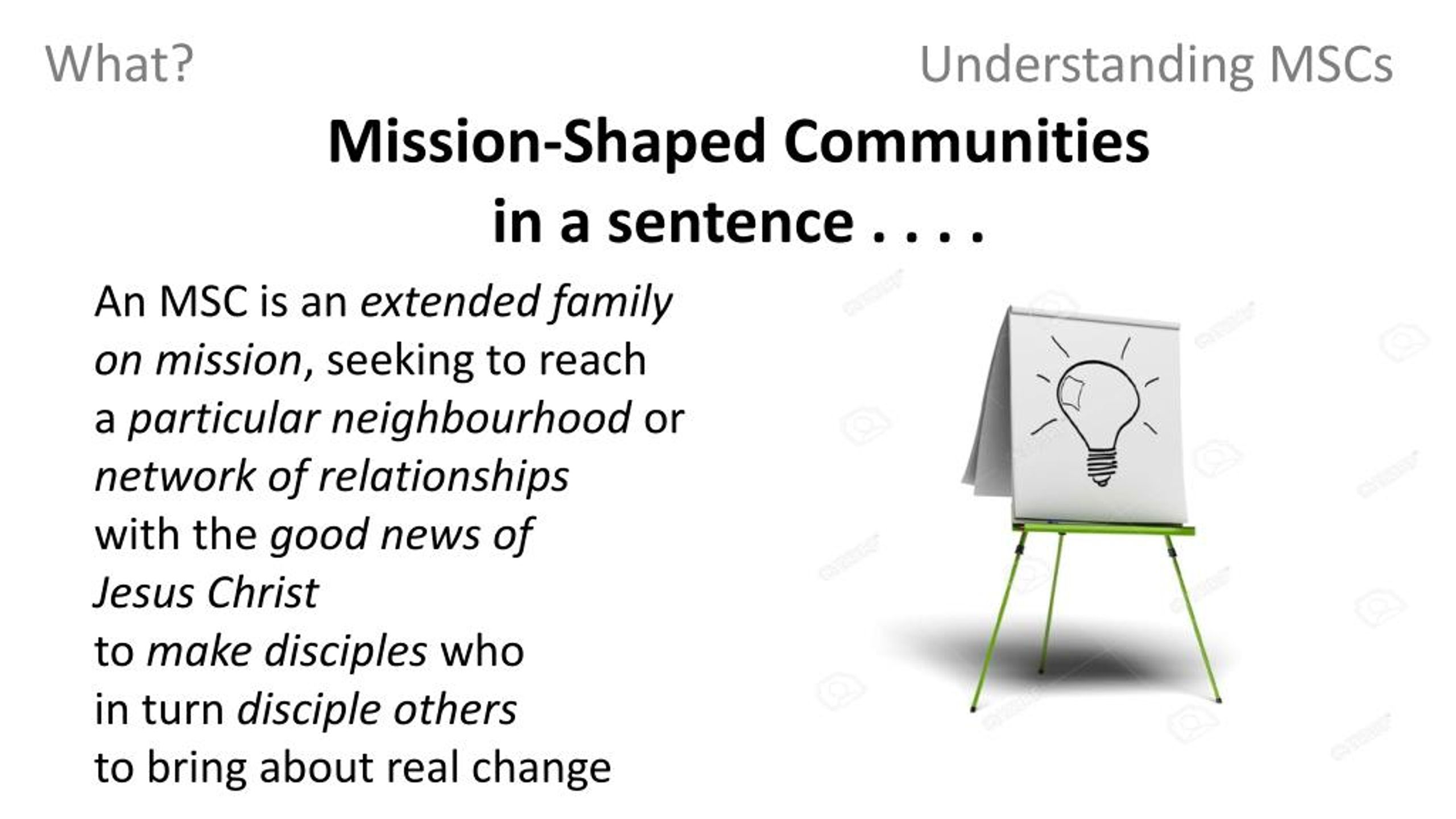 What?

Understanding MSCs

Mission-Shaped Communities in a sentence . . . .

An MSC is an extended family on mission, seeking to reach a particular neighbourhood or network of relationships with the good news of Jesus Christ to make disciples who in turn disciple others to bring about real change